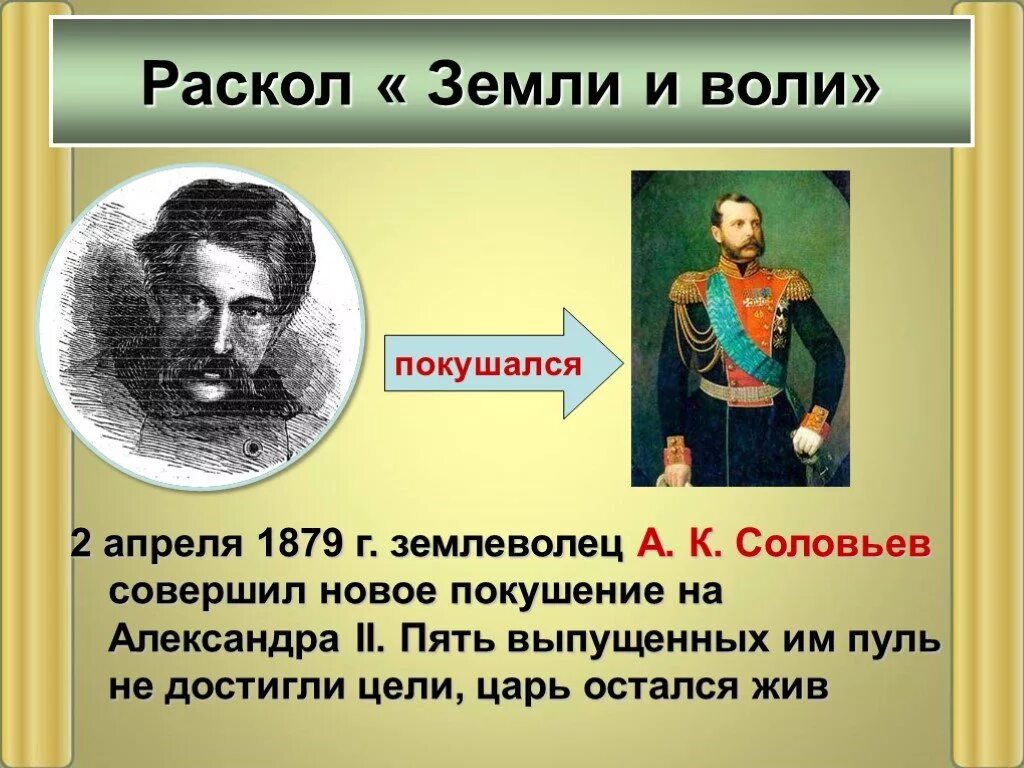 Раскол « Земли и воли»

покушался

2 апреля 1879 г. землеволец А. К. Соловьев совершил новое покушение на Александра II. Пять выпущенных им пуль не достигли цели, царь остался жив